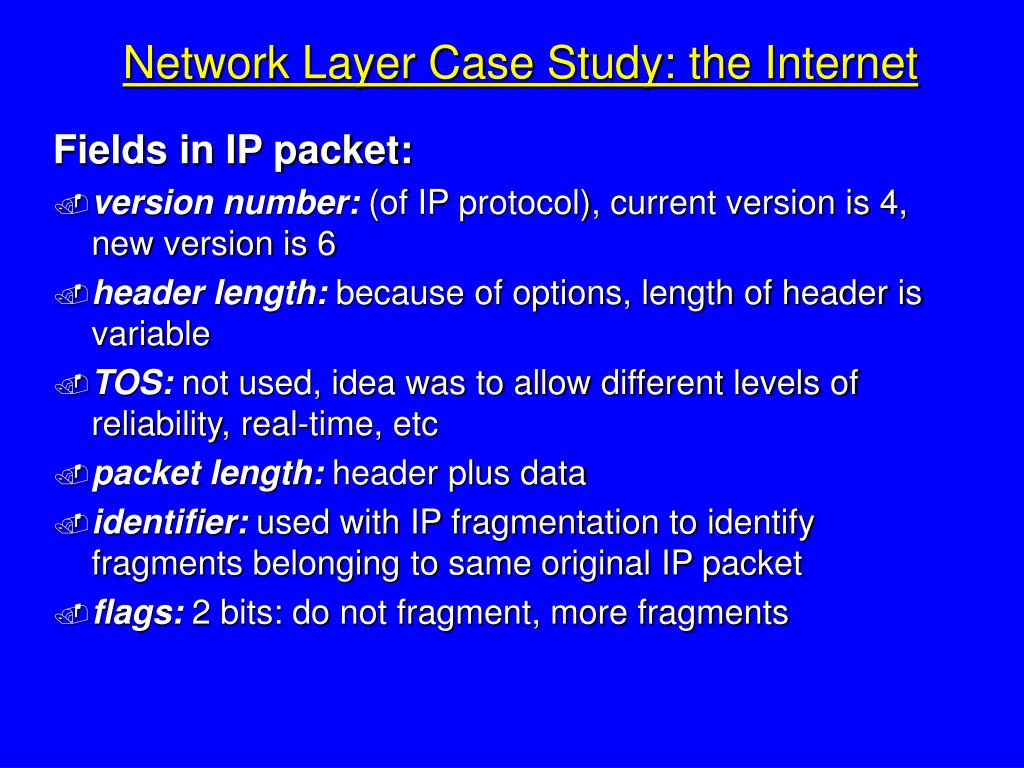 Network Layer Case Study: the Internet

Fields in IP packet:

version number: (of IP protocol), current version is 4, new version is 6

header length: because of options, length of header is variable

TOS: not used, idea was to allow different levels of reliability, real-time, etc

packet length: header plus data

identifier: used with IP fragmentation to identify fragments belonging to same original IP packet

flags: 2 bits: do not fragment, more fragments